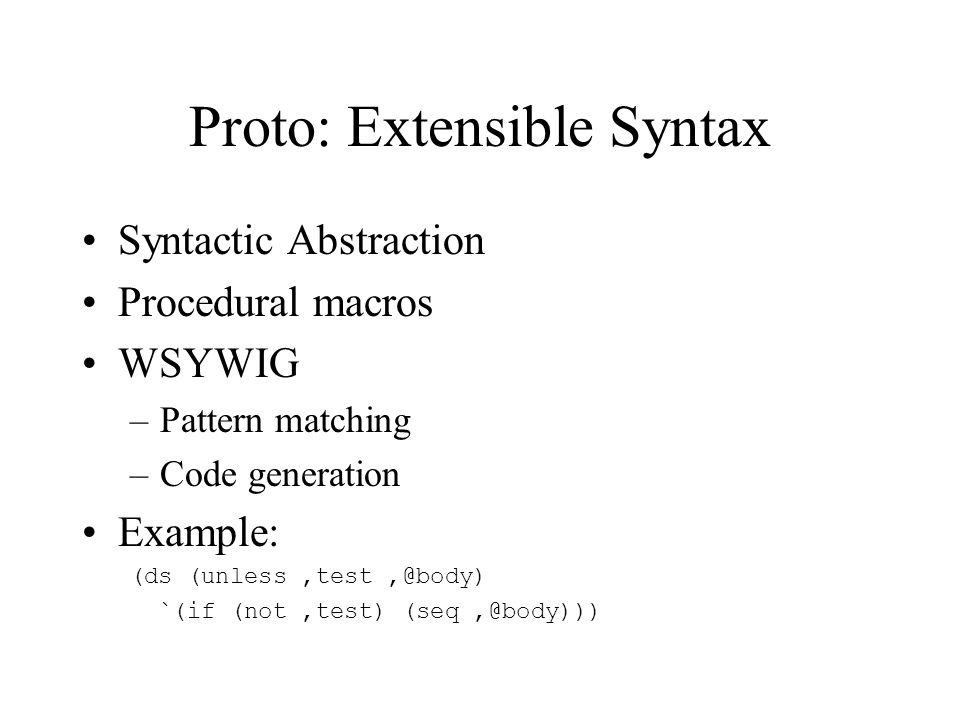 Proto: Extensible Syntax

• Syntactic Abstraction
• Procedural macros
• WSYWIG
  – Pattern matching
  – Code generation
• Example:

(ds (unless ,test ,@body)
  `(if (not ,test) (seq ,@body)))